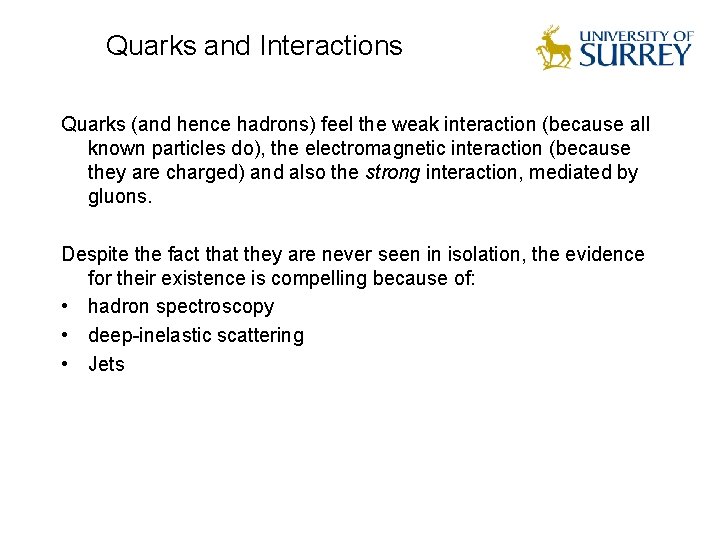 Quarks and Interactions

UNIVERSITY OF SURREY

Quarks (and hence hadrons) feel the weak interaction (because all known particles do), the electromagnetic interaction (because they are charged) and also the strong interaction, mediated by gluons.

Despite the fact that they are never seen in isolation, the evidence for their existence is compelling because of:
• hadron spectroscopy
• deep-inelastic scattering
• Jets